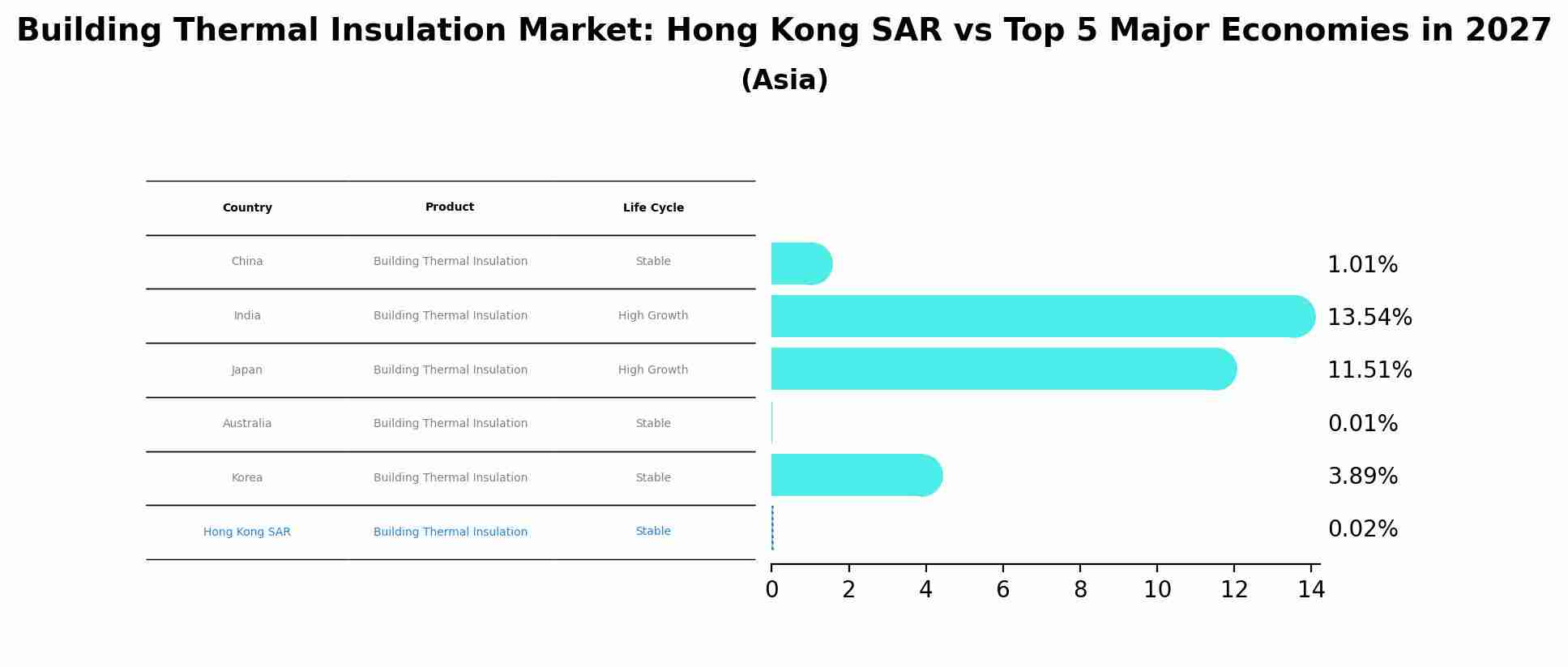 Building Thermal Insulation Market: Hong Kong SAR vs Top 5 Major Economies in 2027
(Asia)

| Country | Product | Life Cycle |
|---|---|---|
| China | Building Thermal Insulation | Stable |
| India | Building Thermal Insulation | High Growth |
| Japan | Building Thermal Insulation | High Growth |
| Australia | Building Thermal Insulation | Stable |
| Korea | Building Thermal Insulation | Stable |
| Hong Kong SAR | Building Thermal Insulation | Stable |

1.01%
13.54%
11.51%
0.01%
3.89%
0.02%

0 2 4 6 8 10 12 14